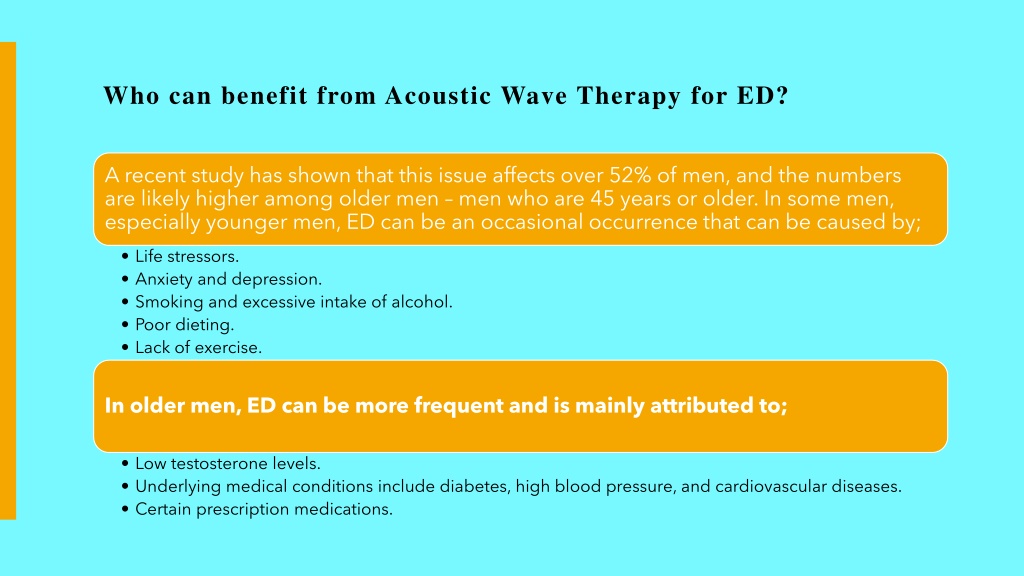 Who can benefit from Acoustic Wave Therapy for ED?

A recent study has shown that this issue affects over 52% of men, and the numbers are likely higher among older men – men who are 45 years or older. In some men, especially younger men, ED can be an occasional occurrence that can be caused by;

• Life stressors.
• Anxiety and depression.
• Smoking and excessive intake of alcohol.
• Poor dieting.
• Lack of exercise.

In older men, ED can be more frequent and is mainly attributed to;

• Low testosterone levels.
• Underlying medical conditions include diabetes, high blood pressure, and cardiovascular diseases.
• Certain prescription medications.